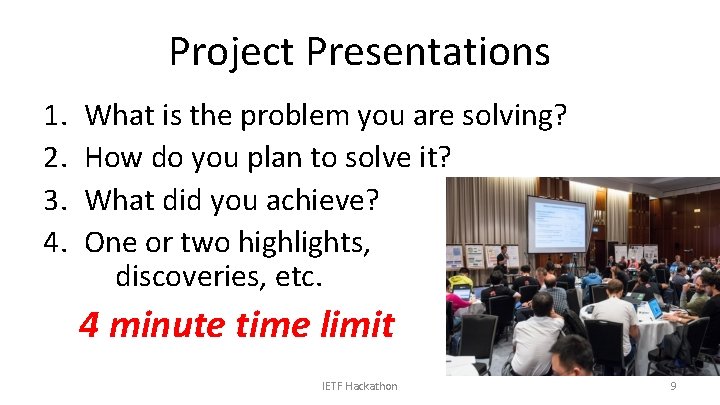 Project Presentations

1. What is the problem you are solving?
2. How do you plan to solve it?
3. What did you achieve?
4. One or two highlights, discoveries, etc.

4 minute time limit

IETF Hackathon

9